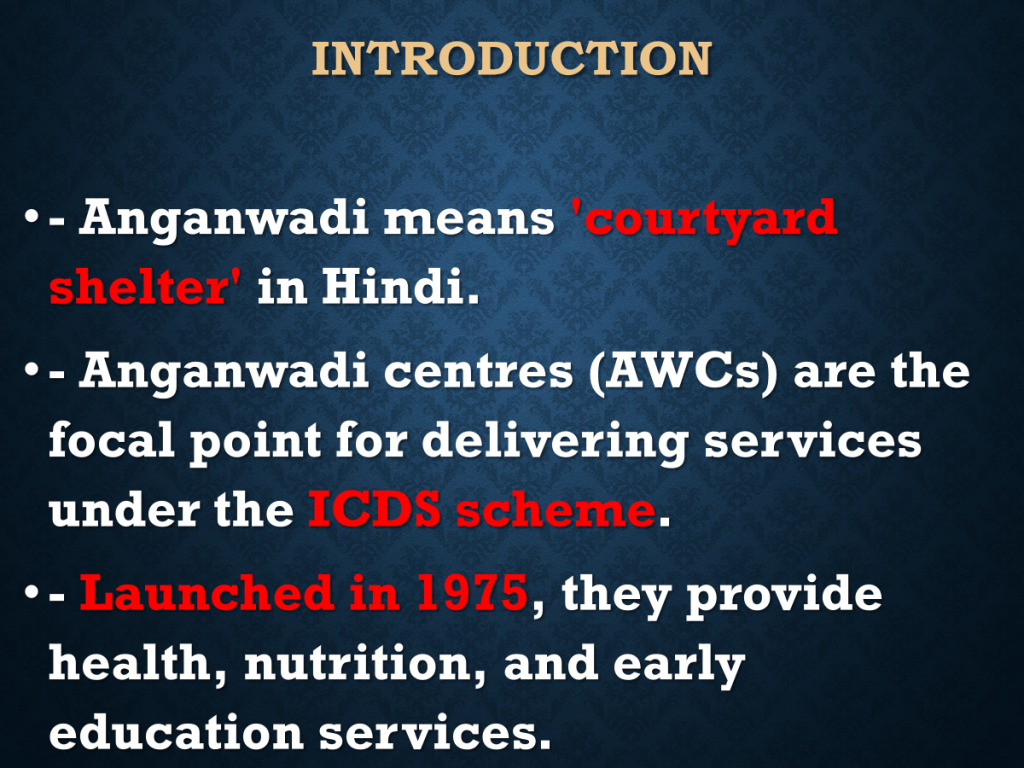 INTRODUCTION

• - Anganwadi means 'courtyard shelter' in Hindi.

• - Anganwadi centres (AWCs) are the focal point for delivering services under the ICDS scheme.

• - Launched in 1975, they provide health, nutrition, and early education services.